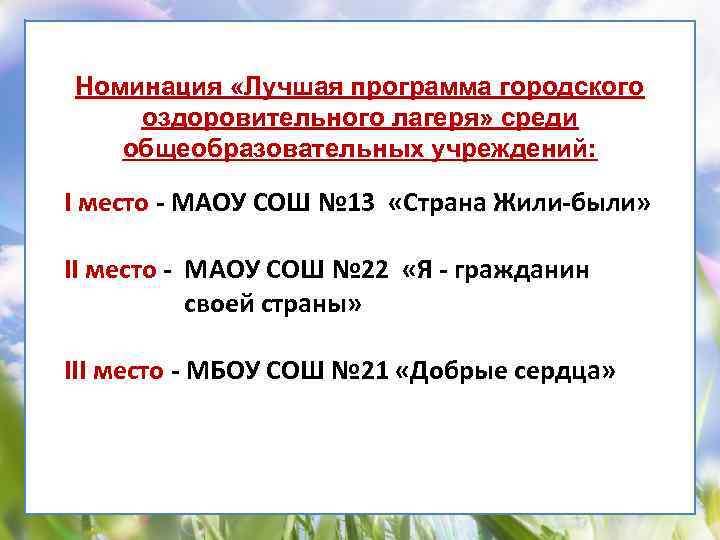 Номинация «Лучшая программа городского оздоровительного лагеря» среди общеобразовательных учреждений:

I место - МАОУ СОШ №13 «Страна Жили-были»

II место - МАОУ СОШ №22 «Я - гражданин своей страны»

III место - МБОУ СОШ №21 «Добрые сердца»